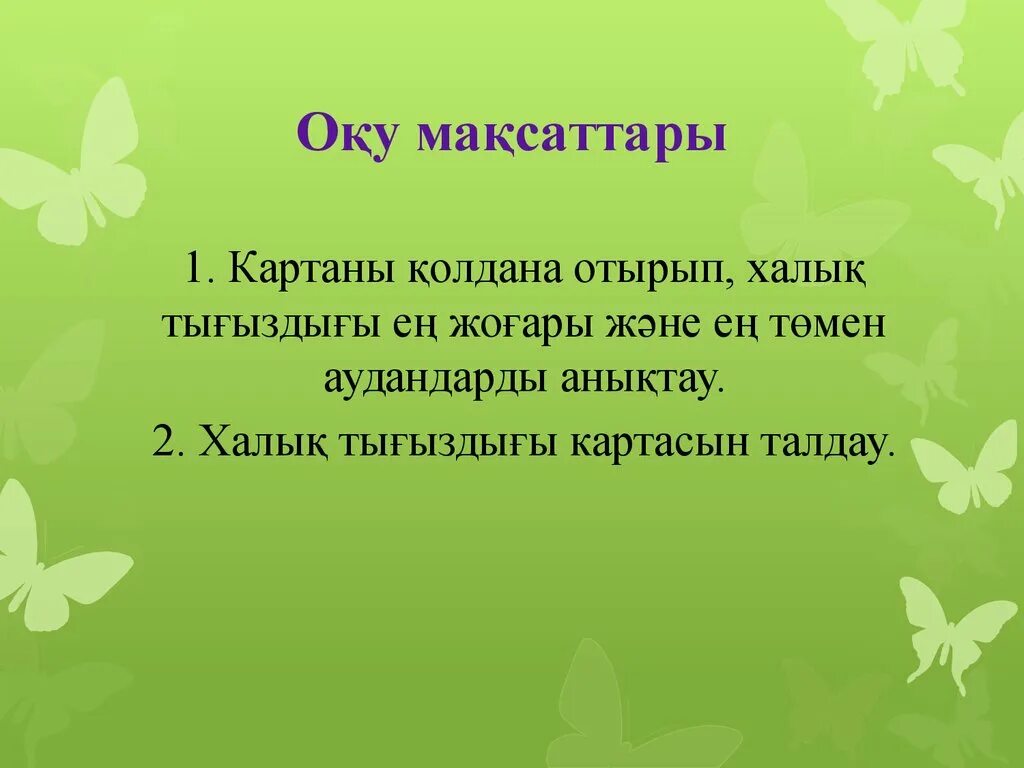 Оқу мақсаттары

1. Картаны қолдана отырып, халық тығыздығы ең жоғары және ең төмен аудандарды анықтау.

2. Халық тығыздығы картасын талдау.